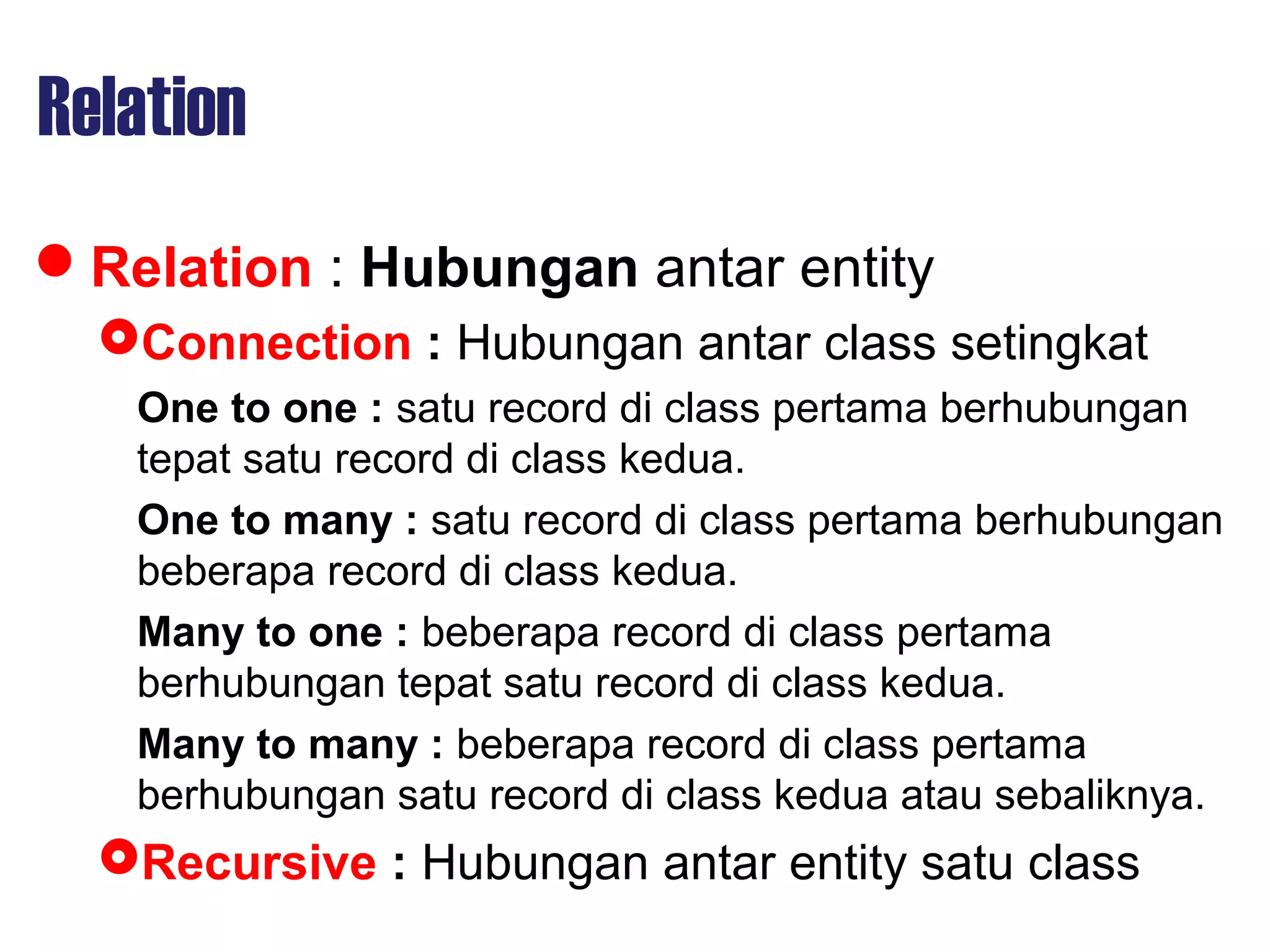 Relation

Relation : Hubungan antar entity

Connection : Hubungan antar class setingkat

One to one : satu record di class pertama berhubungan tepat satu record di class kedua.

One to many : satu record di class pertama berhubungan beberapa record di class kedua.

Many to one : beberapa record di class pertama berhubungan tepat satu record di class kedua.

Many to many : beberapa record di class pertama berhubungan satu record di class kedua atau sebaliknya.

Recursive : Hubungan antar entity satu class